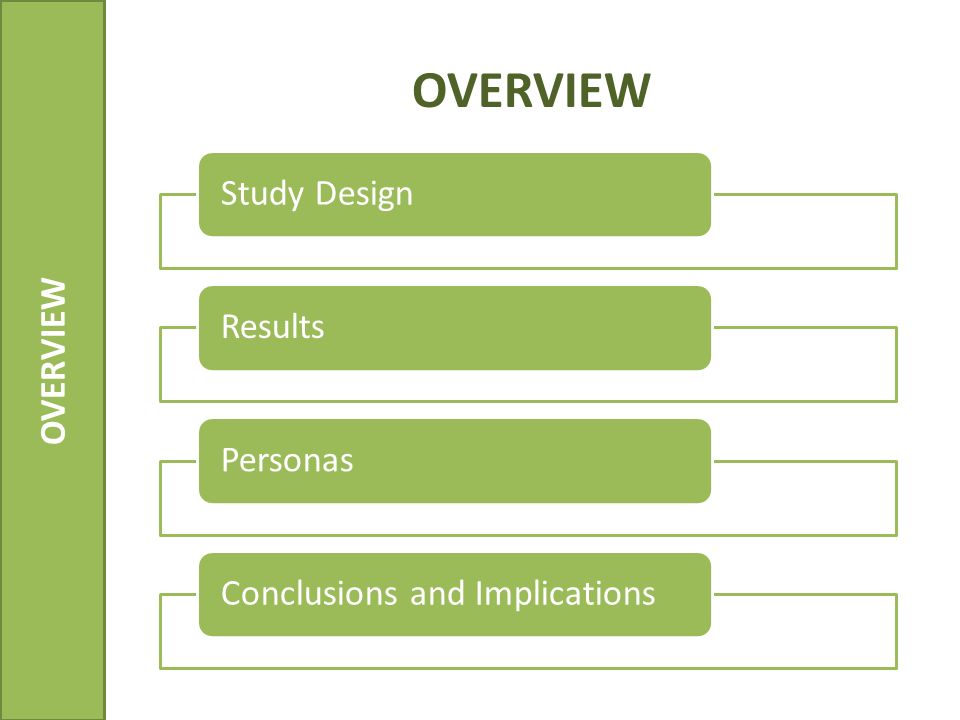 OVERVIEW

OVERVIEW

Study Design

Results

Personas

Conclusions and Implications